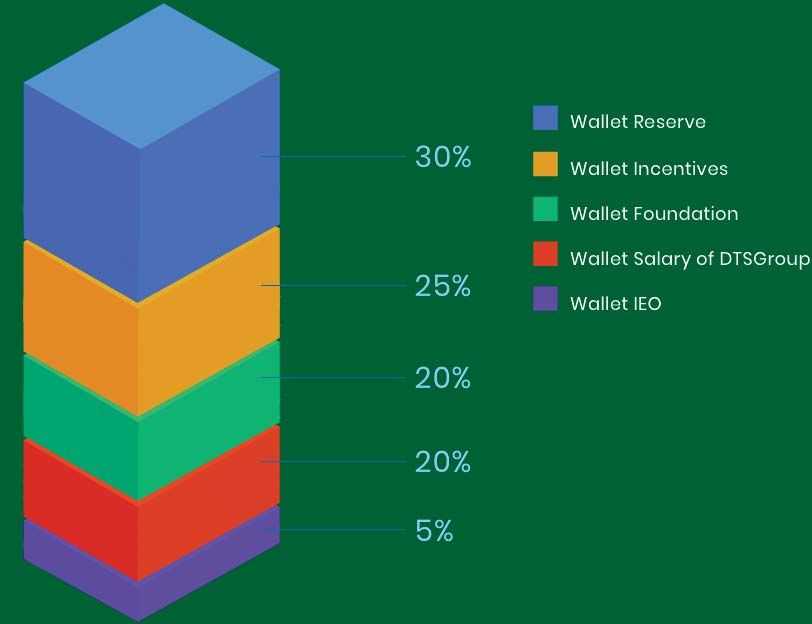 30%

25%

20%

20%

5%

Wallet Reserve

Wallet Incentives

Wallet Foundation

Wallet Salary of DTSGroup

Wallet IEO